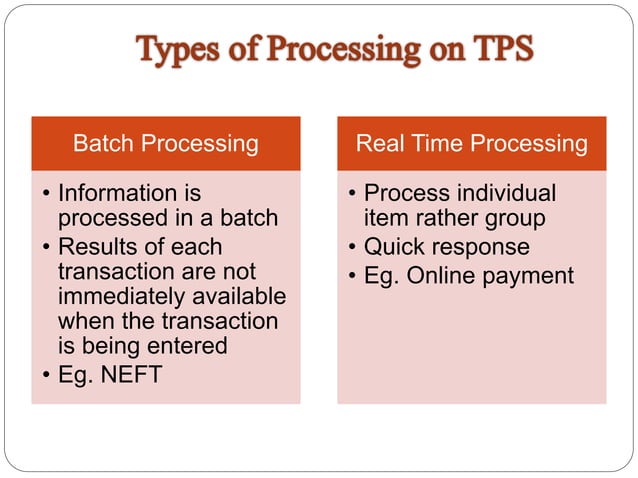 Types of Processing on TPS

Batch Processing

• Information is processed in a batch
• Results of each transaction are not immediately available when the transaction is being entered
• Eg. NEFT

Real Time Processing

• Process individual item rather group
• Quick response
• Eg. Online payment